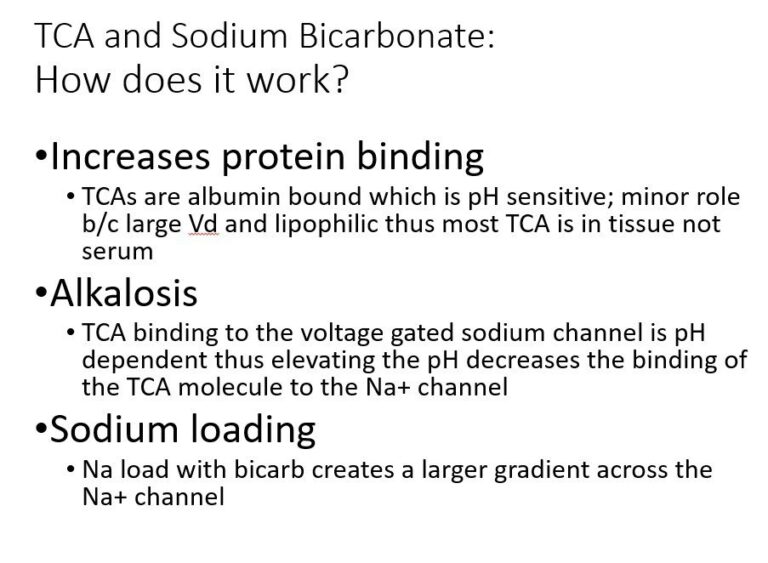 TCA and Sodium Bicarbonate:
How does it work?

•Increases protein binding

• TCAs are albumin bound which is pH sensitive; minor role b/c large Vd and lipophilic thus most TCA is in tissue not serum

•Alkalosis

• TCA binding to the voltage gated sodium channel is pH dependent thus elevating the pH decreases the binding of the TCA molecule to the Na+ channel

•Sodium loading

• Na load with bicarb creates a larger gradient across the Na+ channel